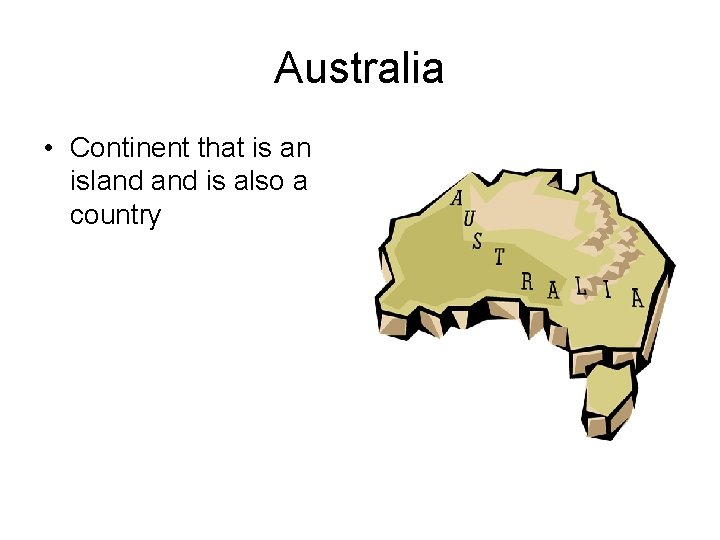 Australia

• Continent that is an island and is also a country

AUSTRALIA